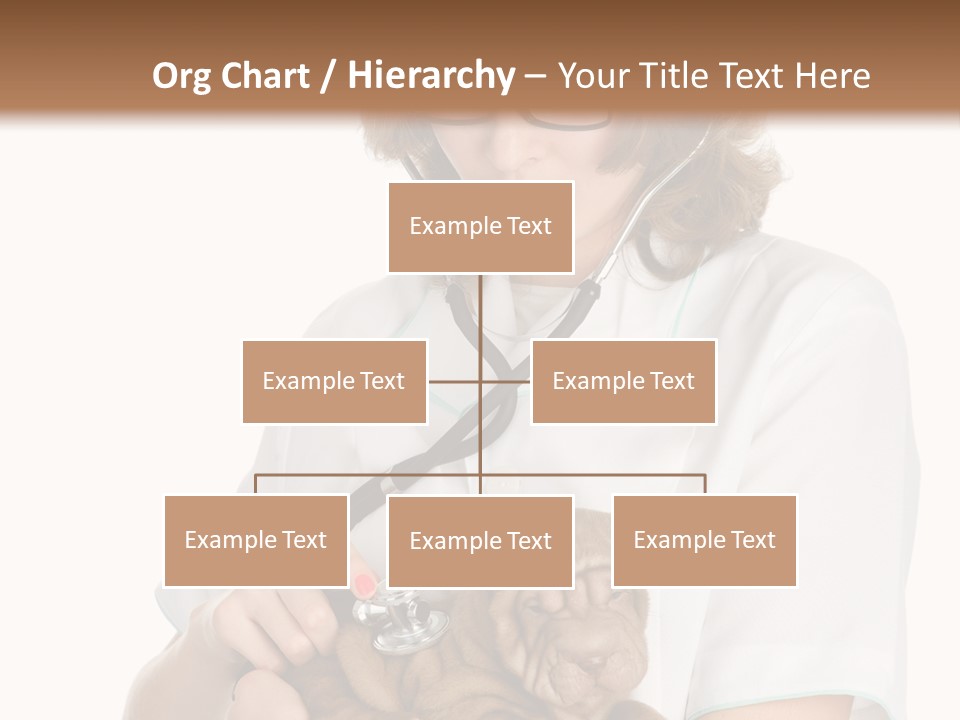 Org Chart / Hierarchy – Your Title Text Here

Example Text

Example Text

Example Text

Example Text

Example Text

Example Text